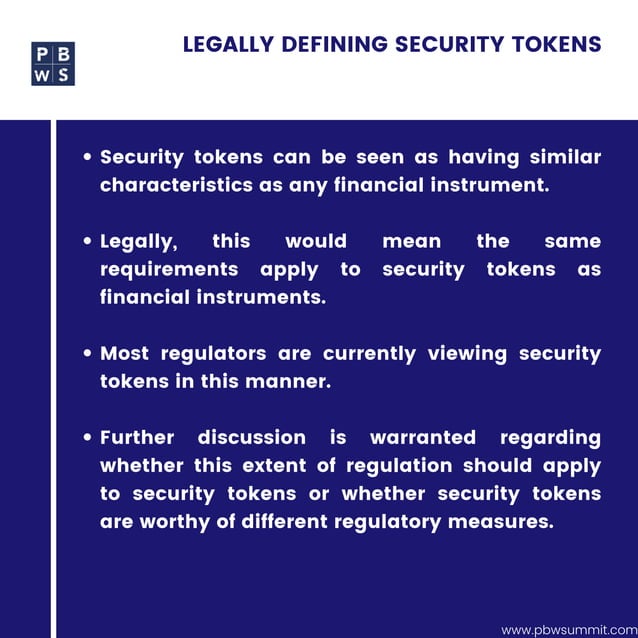 P B
W S

LEGALLY DEFINING SECURITY TOKENS

• Security tokens can be seen as having similar characteristics as any financial instrument.

• Legally, this would mean the same requirements apply to security tokens as financial instruments.

• Most regulators are currently viewing security tokens in this manner.

• Further discussion is warranted regarding whether this extent of regulation should apply to security tokens or whether security tokens are worthy of different regulatory measures.

www.pbwsummit.com